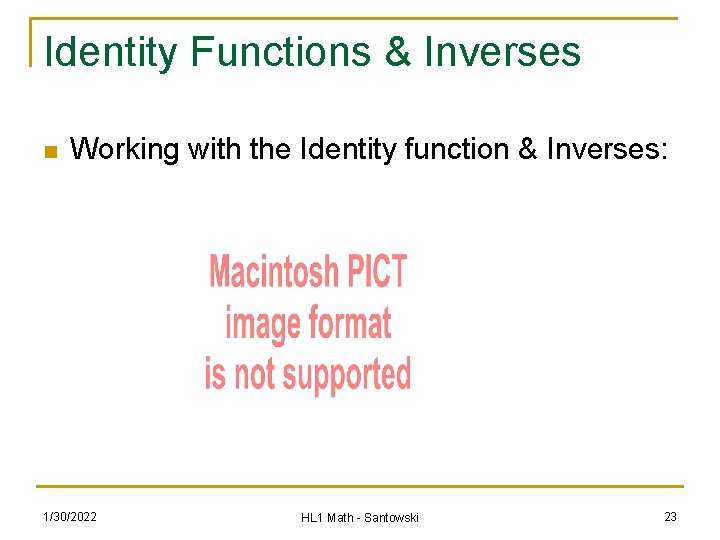 Identity Functions & Inverses

Working with the Identity function & Inverses:

Macintosh PICT
image format
is not supported

1/30/2022

HL1 Math - Santowski

23